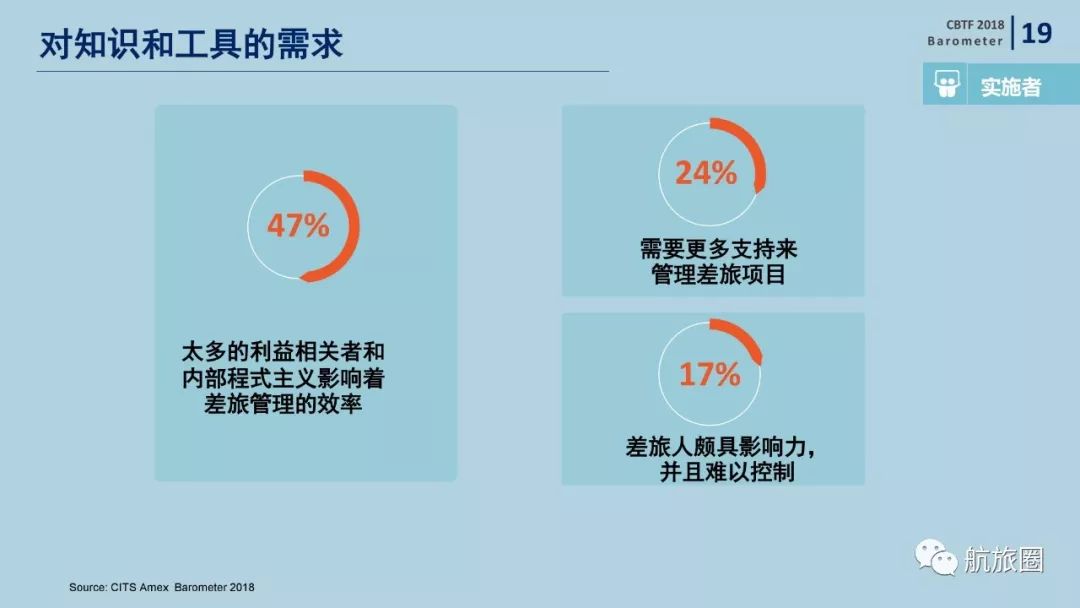 对知识和工具的需求

CBTF 2018 Barometer 19

实施者

47%

太多的利益相关者和内部程式主义影响着差旅管理的效率

24%

需要更多支持来管理差旅项目

17%

差旅人颇具影响力，并且难以控制

Source: CITS Amex Barometer 2018

航旅圈